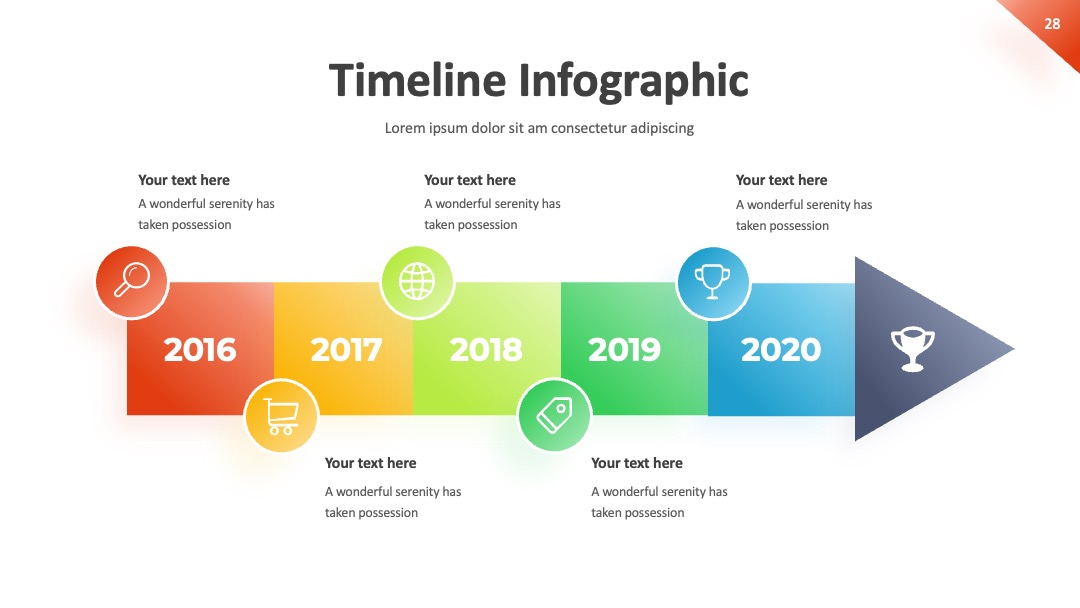 28

Timeline Infographic

Lorem ipsum dolor sit am consectetur adipiscing

Your text here
A wonderful serenity has taken possession

Your text here
A wonderful serenity has taken possession

Your text here
A wonderful serenity has taken possession

2016 2017 2018 2019 2020

Your text here
A wonderful serenity has taken possession

Your text here
A wonderful serenity has taken possession